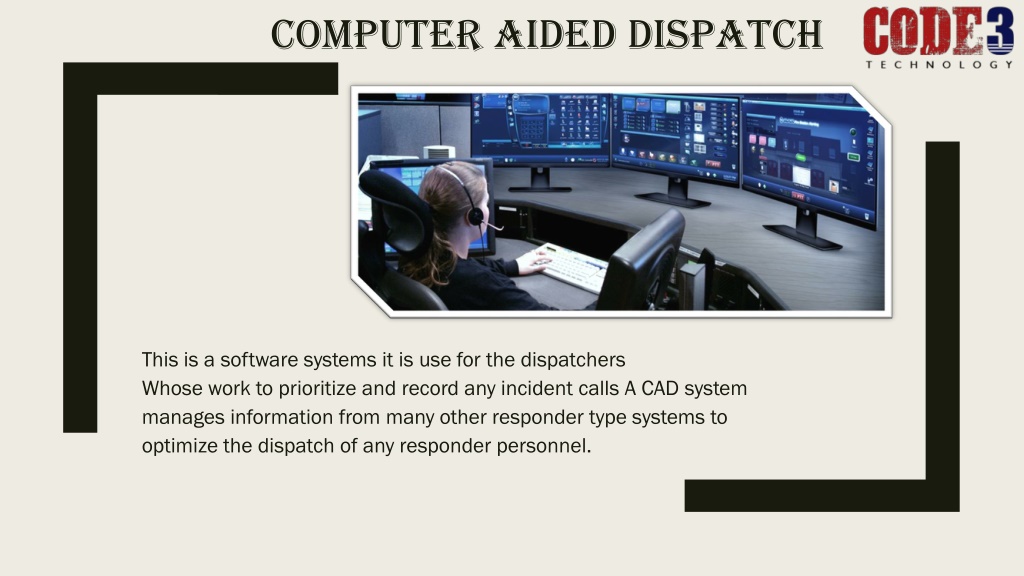 COMPUTER AIDED DISPATCH

CODE3
TECHNOLOGY

This is a software systems it is use for the dispatchers
Whose work to prioritize and record any incident calls A CAD system manages information from many other responder type systems to optimize the dispatch of any responder personnel.